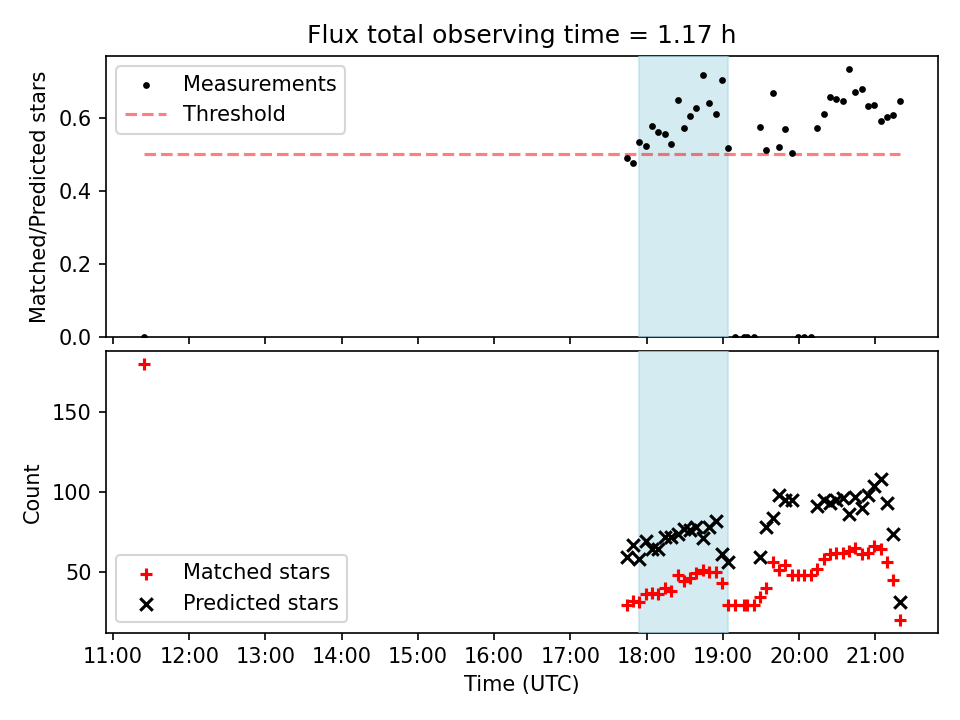 Flux total observing time = 1.17 h

Measurements
Threshold

Matched/Predicted stars
0.6
0.4
0.2
0.0

Count
150
100
50

Matched stars
Predicted stars

11:00
12:00
13:00
14:00
15:00
16:00
17:00
18:00
19:00
20:00
21:00
Time (UTC)